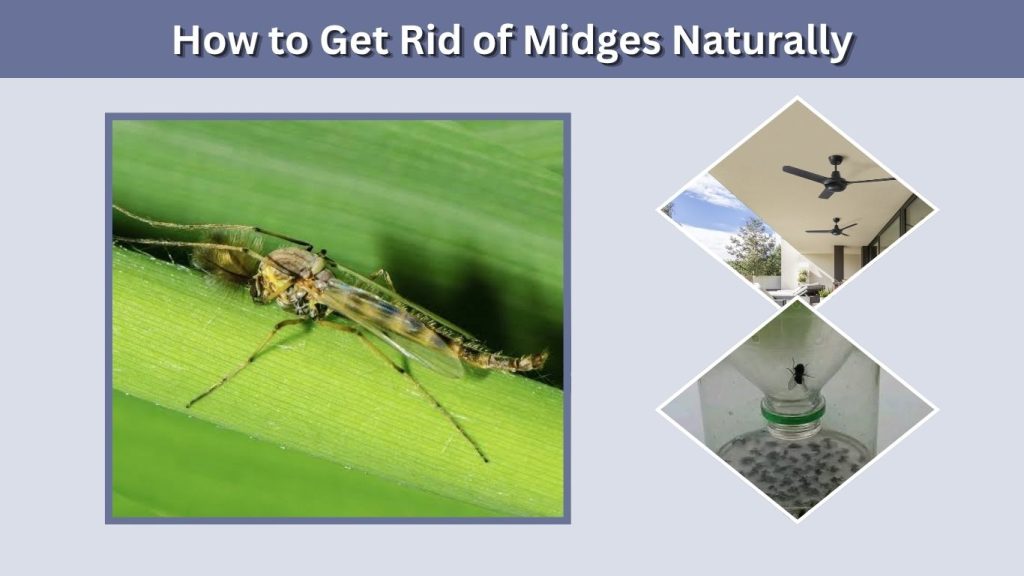 How to Get Rid of Midges Naturally